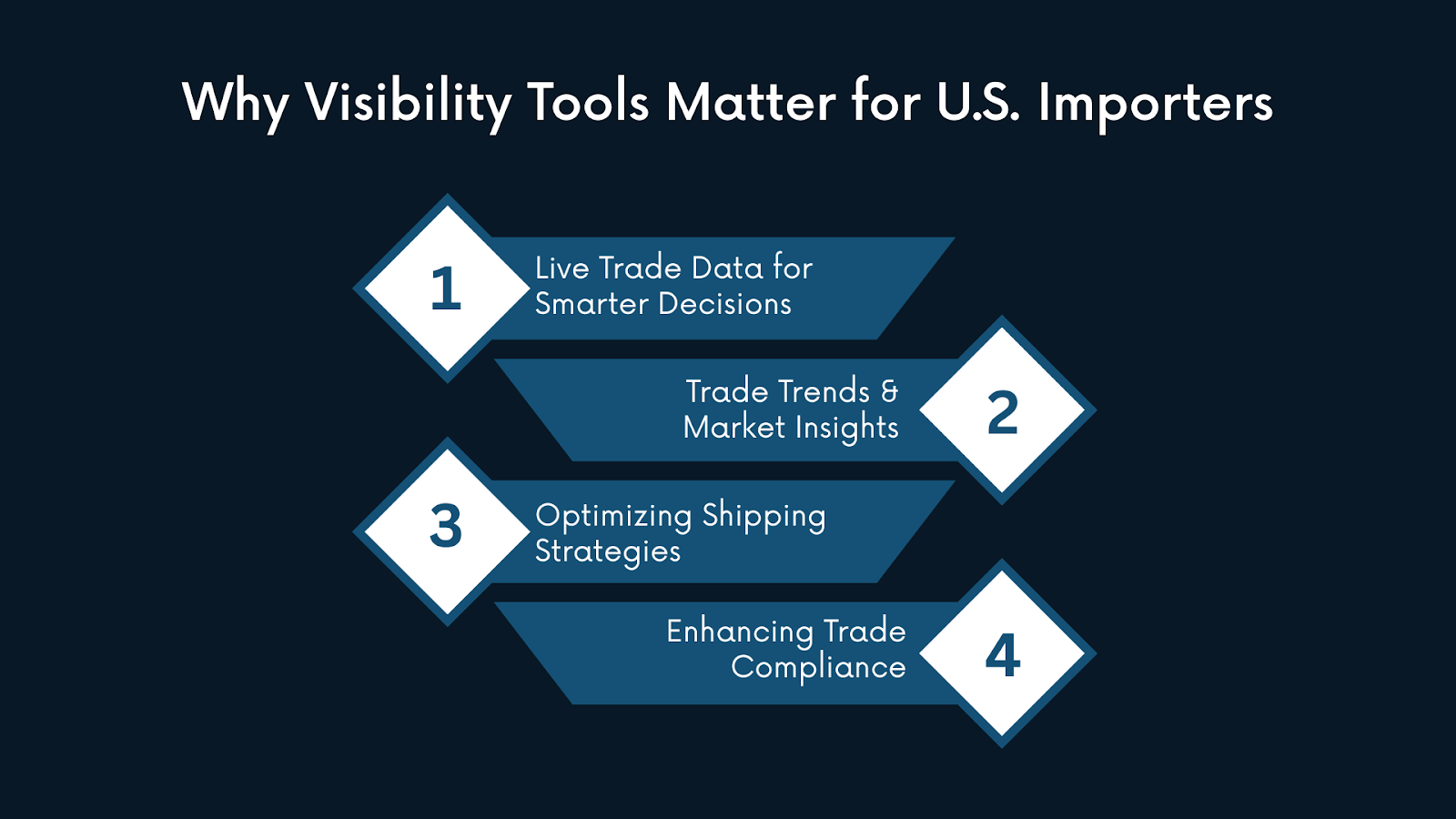 Why Visibility Tools Matter for U.S. Importers

1
Live Trade Data for Smarter Decisions

Trade Trends & Market Insights
2

3
Optimizing Shipping Strategies

Enhancing Trade Compliance
4